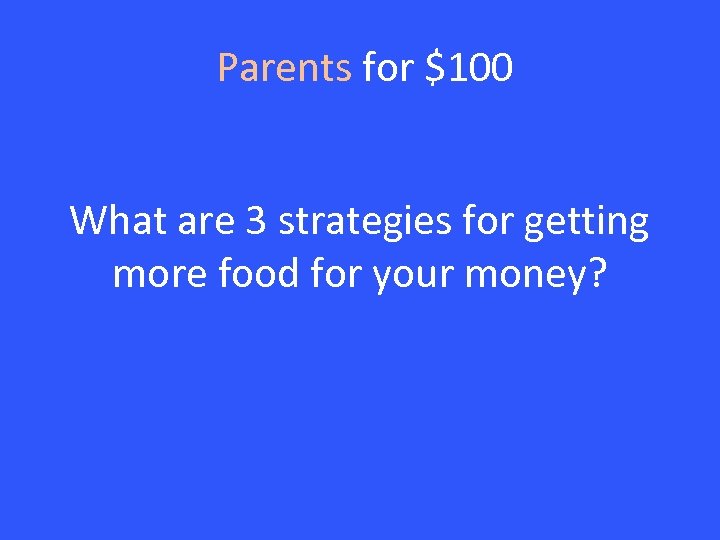 Parents for \$100

What are 3 strategies for getting more food for your money?